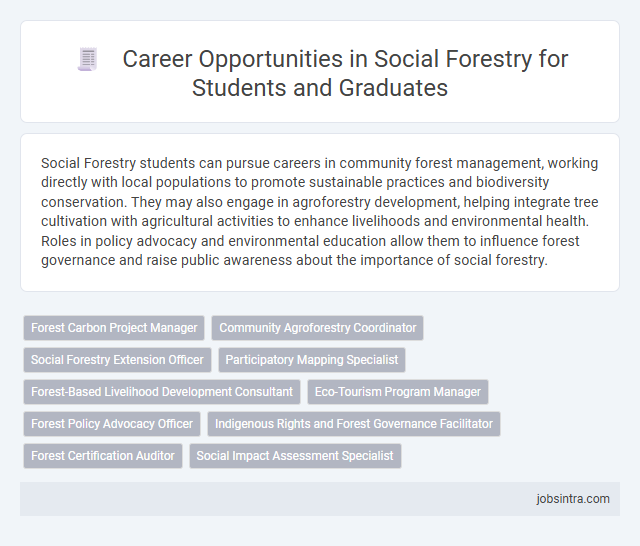 Career Opportunities in Social Forestry for Students and Graduates

Social Forestry students can pursue careers in community forest management, working directly with local populations to promote sustainable practices and biodiversity conservation. They may also engage in agroforestry development, helping integrate tree cultivation with agricultural activities to enhance livelihoods and environmental health. Roles in policy advocacy and environmental education allow them to influence forest governance and raise public awareness about the importance of social forestry.

Forest Carbon Project Manager
Community Agroforestry Coordinator
Social Forestry Extension Officer
Participatory Mapping Specialist
Forest-Based Livelihood Development Consultant
Eco-Tourism Program Manager
Forest Policy Advocacy Officer
Indigenous Rights and Forest Governance Facilitator
Forest Certification Auditor
Social Impact Assessment Specialist

jobsintra.com